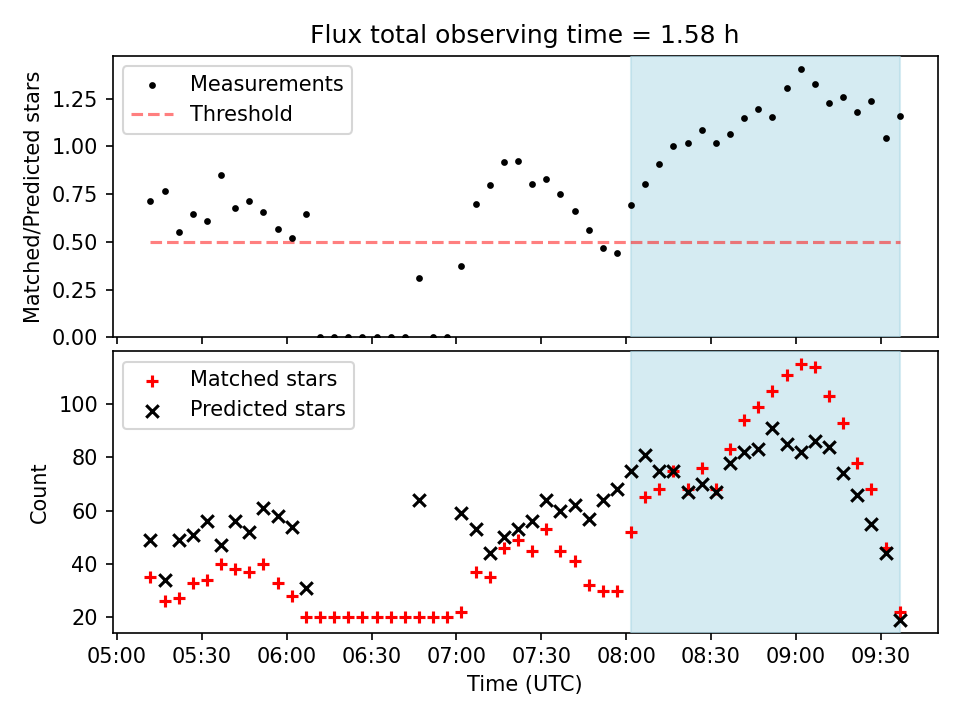 Flux total observing time = 1.58 h

Measurements
Threshold

Matched/Predicted stars

1.25
1.00
0.75
0.50
0.25
0.00

Matched stars
Predicted stars

Count

100
80
60
40
20

05:00
05:30
06:00
06:30
07:00
07:30
08:00
08:30
09:00
09:30

Time (UTC)